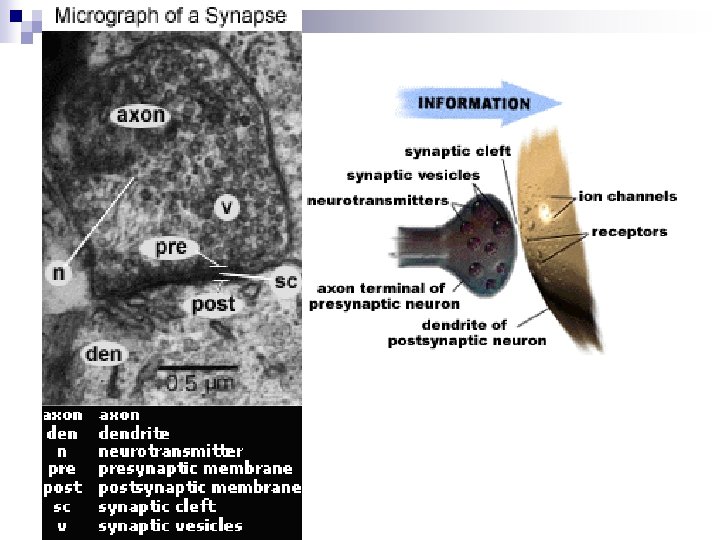 Micrograph of a Synapse

axon

v

pre

n

sc

post

den

0.5 μm

| axon | axon |
|---|---|
| den | dendrite |
| n | neurotransmitter |
| pre | presynaptic membrane |
| post | postsynaptic membrane |
| sc | synaptic cleft |
| v | synaptic vesicles |

INFORMATION

synaptic cleft

synaptic vesicles

neurotransmitters

ion channels

receptors

axon terminal of presynaptic neuron

dendrite of postsynaptic neuron